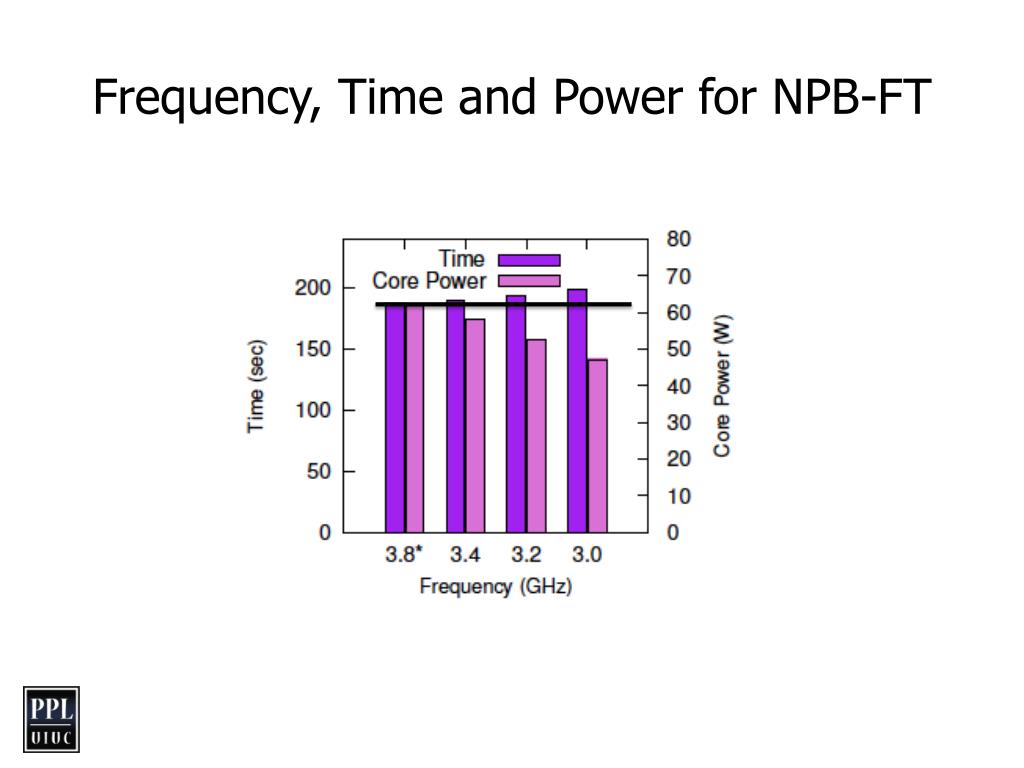 Frequency, Time and Power for NPB-FT

Time
Core Power

200
150
100
50
0

Time (sec)

80
70
60
50
40
30
20
10
0

Core Power (W)

3.8*
3.4
3.2
3.0

Frequency (GHz)

PPL
UIUC